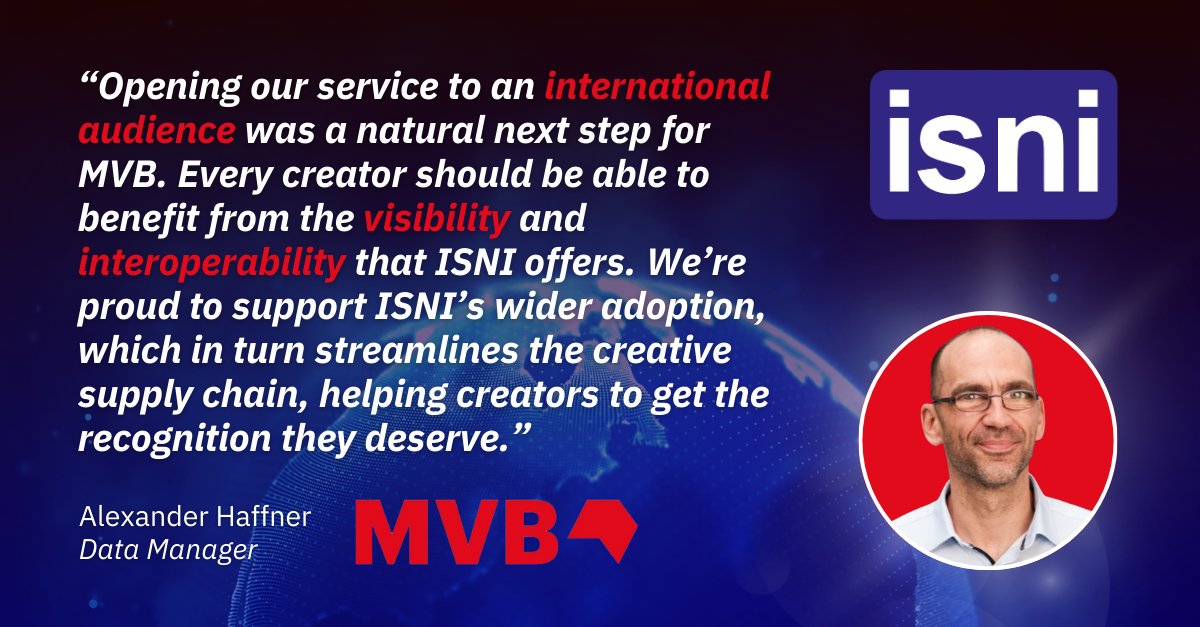 “Opening our service to an international audience was a natural next step for MVB. Every creator should be able to benefit from the visibility and interoperability that ISNI offers. We’re proud to support ISNI’s wider adoption, which in turn streamlines the creative supply chain, helping creators to get the recognition they deserve.”

Alexander Haffner
Data Manager

MVB

isni